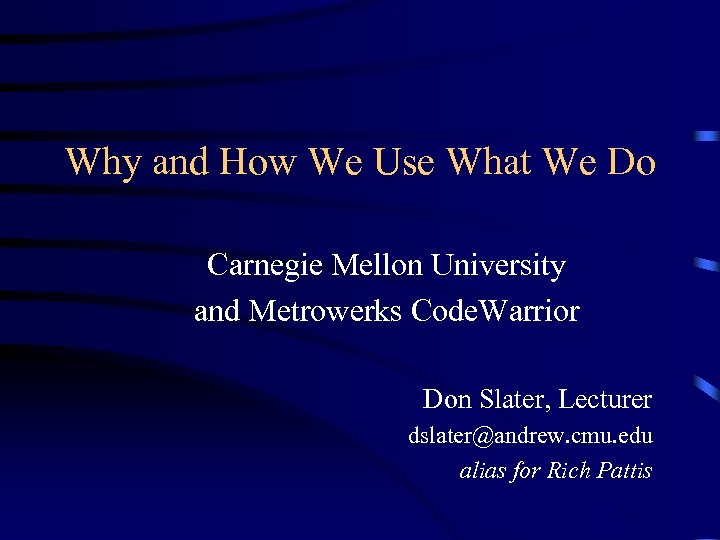 Why and How We Use What We Do

Carnegie Mellon University
and Metrowerks CodeWarrior

Don Slater, Lecturer
dslater@andrew.cmu.edu
alias for Rich Pattis